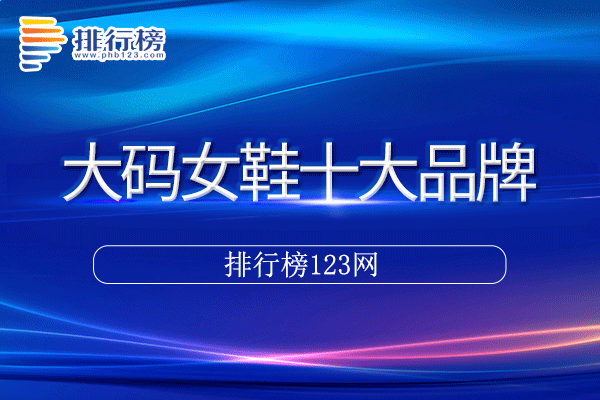 排行榜
www.phb123.com

大码女鞋十大品牌

排行榜123网